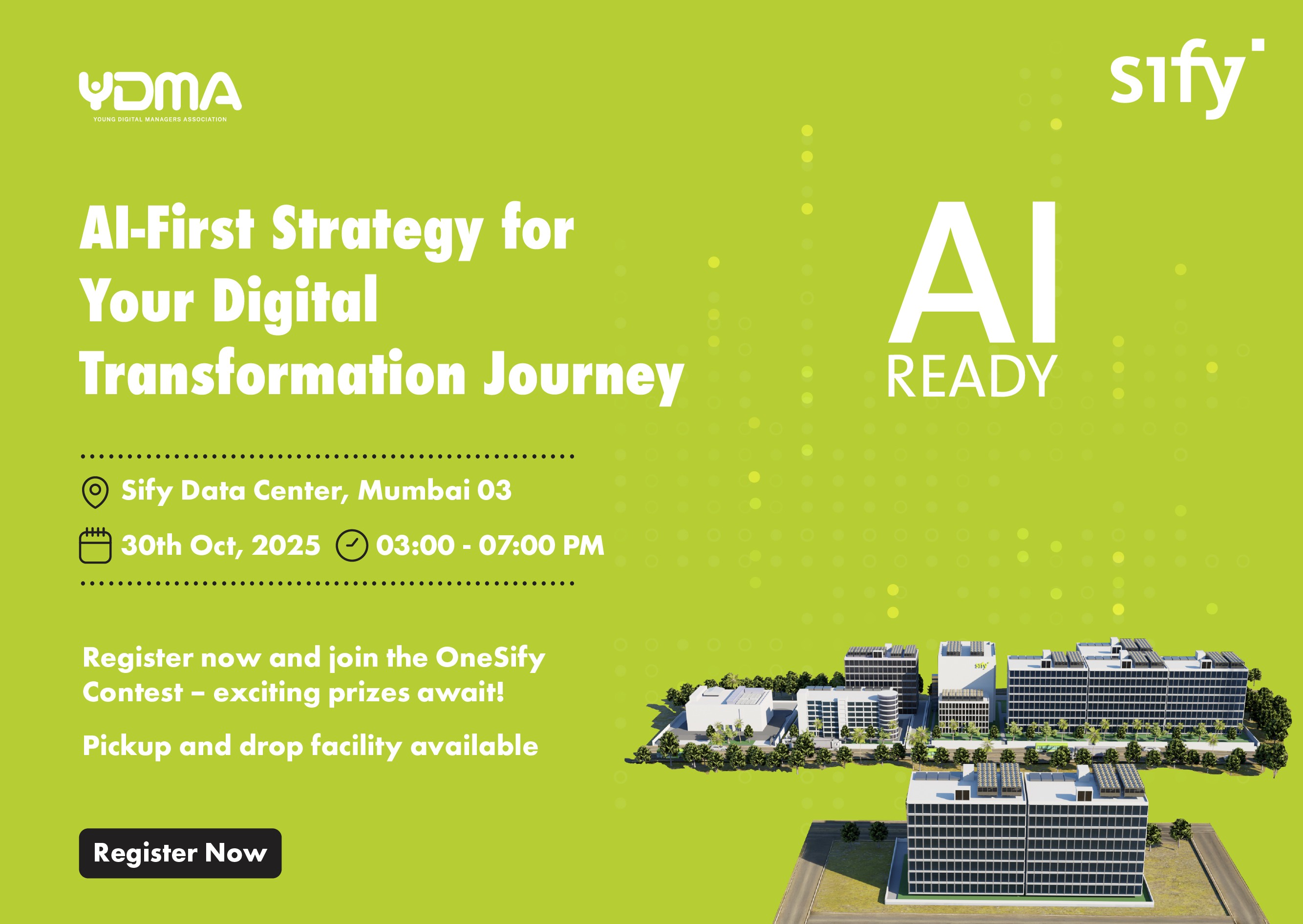 YDMA
YOUNG DIGITAL MANAGERS ASSOCIATION

sify

AI-First Strategy for Your Digital Transformation Journey

AI
READY

Sify Data Center, Mumbai 03

30th Oct, 2025 03:00 - 07:00 PM

Register now and join the OneSify Contest – exciting prizes await!

Pickup and drop facility available

Register Now

sify